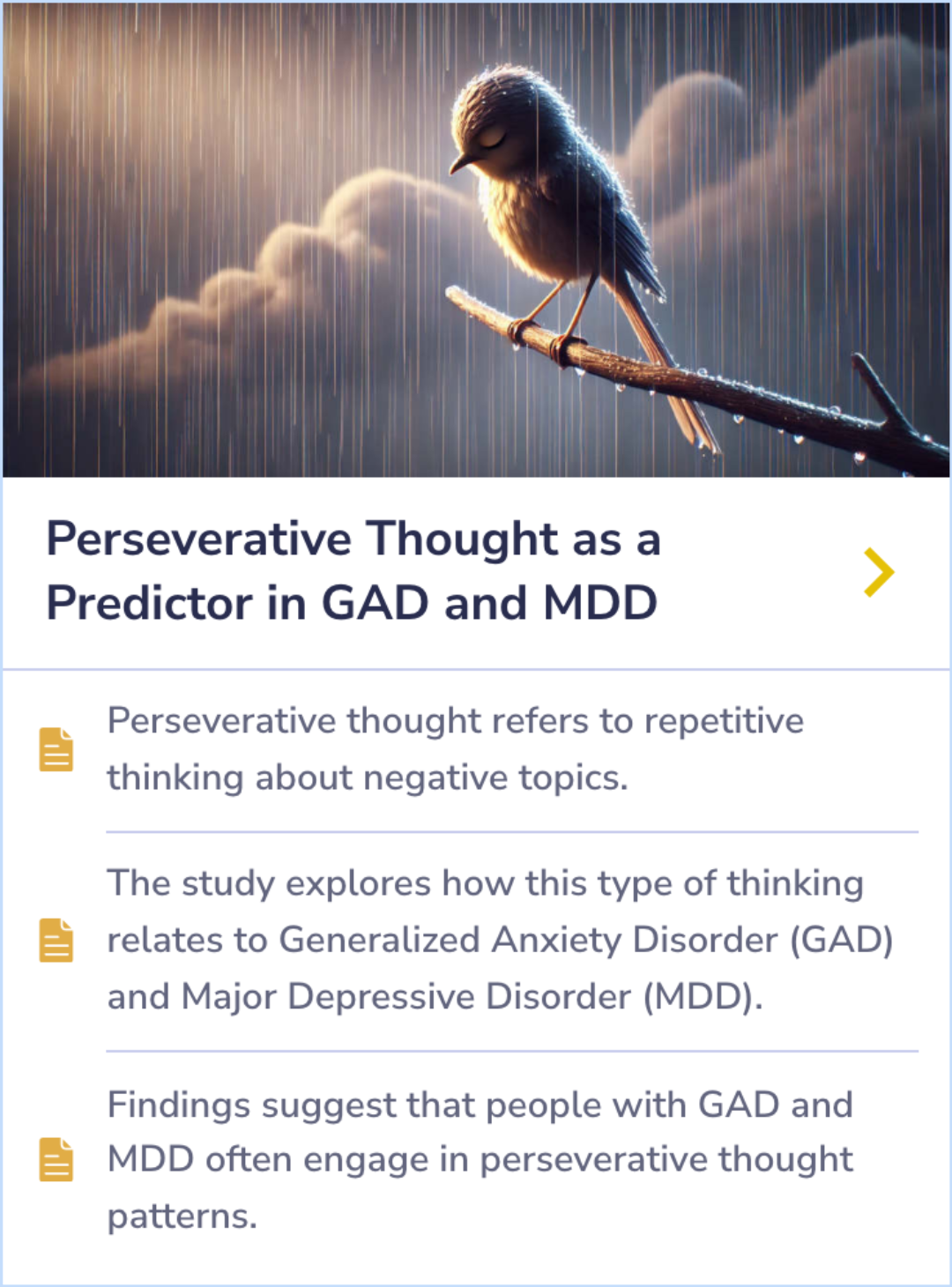 Perseverative Thought as a Predictor in GAD and MDD

Perseverative thought refers to repetitive thinking about negative topics.

The study explores how this type of thinking relates to Generalized Anxiety Disorder (GAD) and Major Depressive Disorder (MDD).

Findings suggest that people with GAD and MDD often engage in perseverative thought patterns.